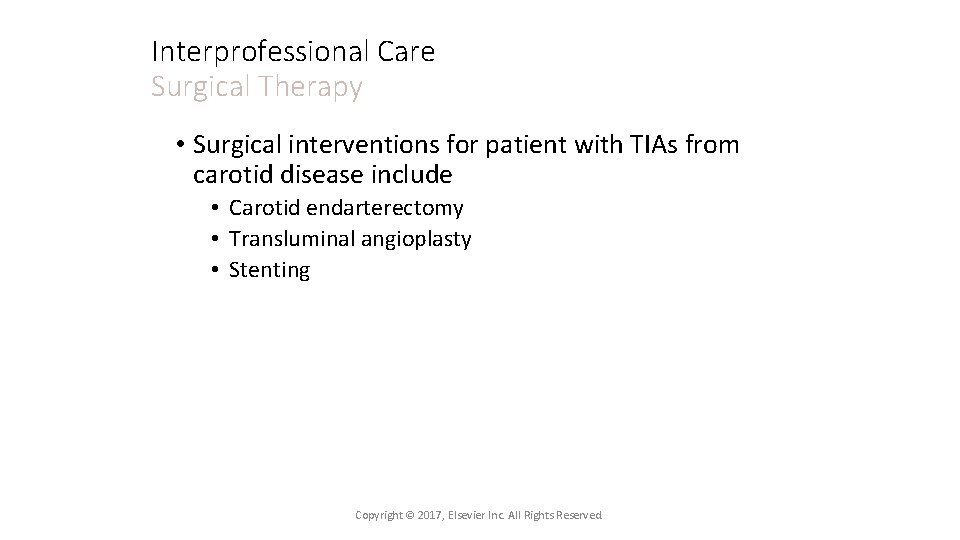 Interprofessional Care
Surgical Therapy

• Surgical interventions for patient with TIAs from carotid disease include
• Carotid endarterectomy
• Transluminal angioplasty
• Stenting

Copyright © 2017, Elsevier Inc. All Rights Reserved.